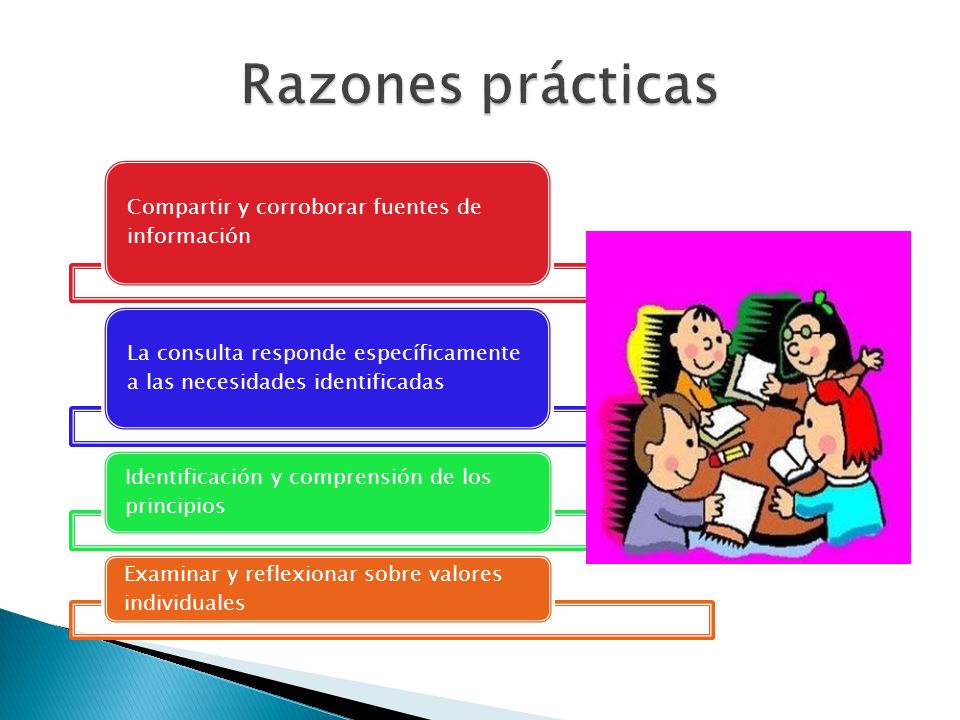 Razones prácticas

Compartir y corroborar fuentes de información

La consulta responde específicamente a las necesidades identificadas

Identificación y comprensión de los principios

Examinar y reflexionar sobre valores individuales